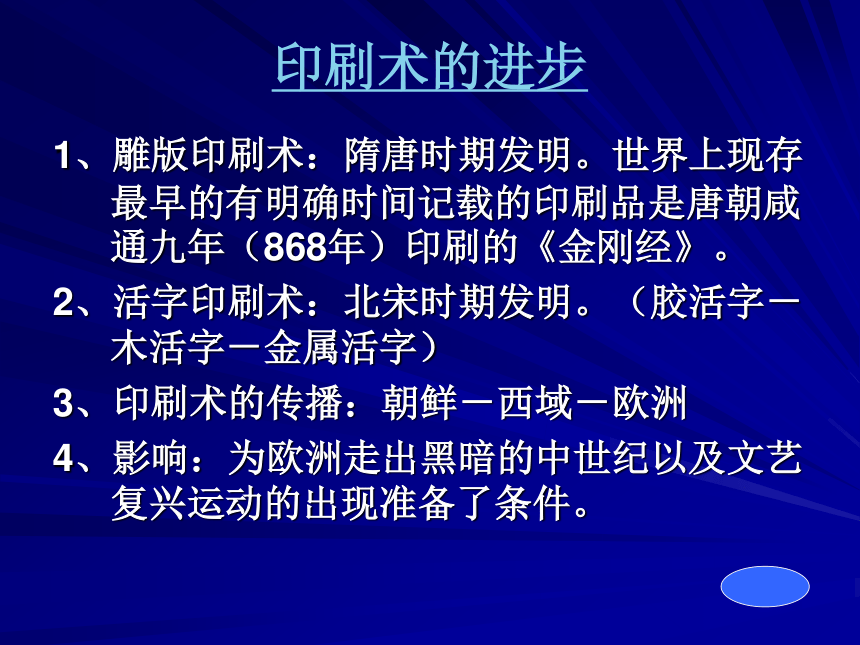 印刷术的进步

1、雕版印刷术：隋唐时期发明。世界上现存最早的有明确时间记载的印刷品是唐朝咸通九年（868年）印刷的《金刚经》。

2、活字印刷术：北宋时期发明。（胶活字－木活字－金属活字）

3、印刷术的传播：朝鲜－西域－欧洲

4、影响：为欧洲走出黑暗的中世纪以及文艺复兴运动的出现准备了条件。